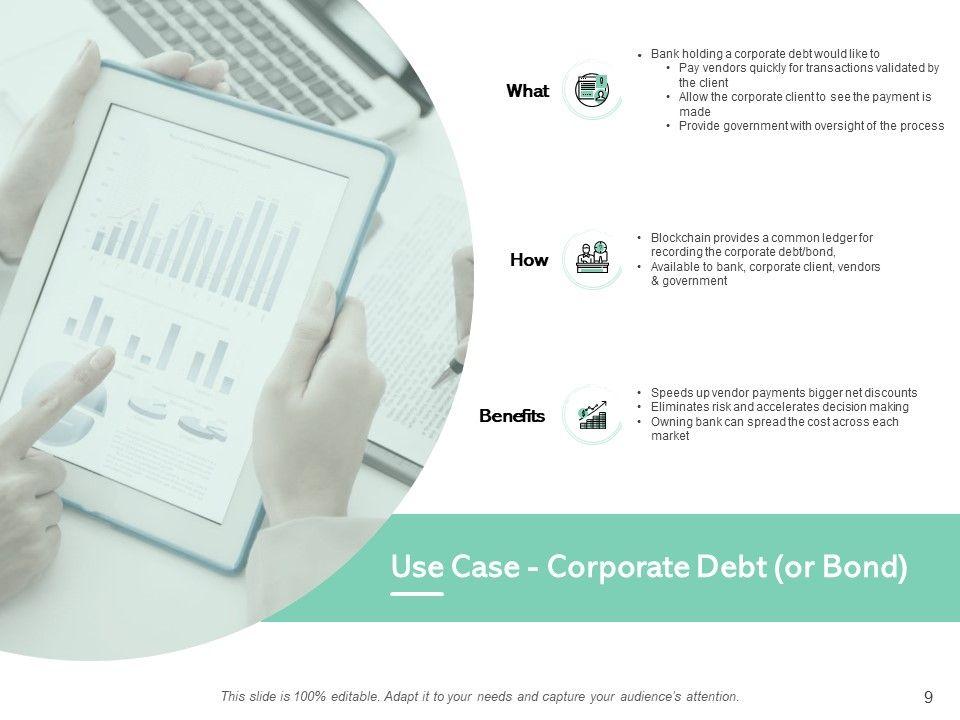 What

• Bank holding a corporate debt would like to
 • Pay vendors quickly for transactions validated by the client
 • Allow the corporate client to see the payment is made
 • Provide government with oversight of the process

How

• Blockchain provides a common ledger for recording the corporate debt/bond,
• Available to bank, corporate client, vendors & government

Benefits

• Speeds up vendor payments bigger net discounts
• Eliminates risk and accelerates decision making
• Owning bank can spread the cost across each market

Use Case - Corporate Debt (or Bond)

This slide is 100% editable. Adapt it to your needs and capture your audience's attention.

9